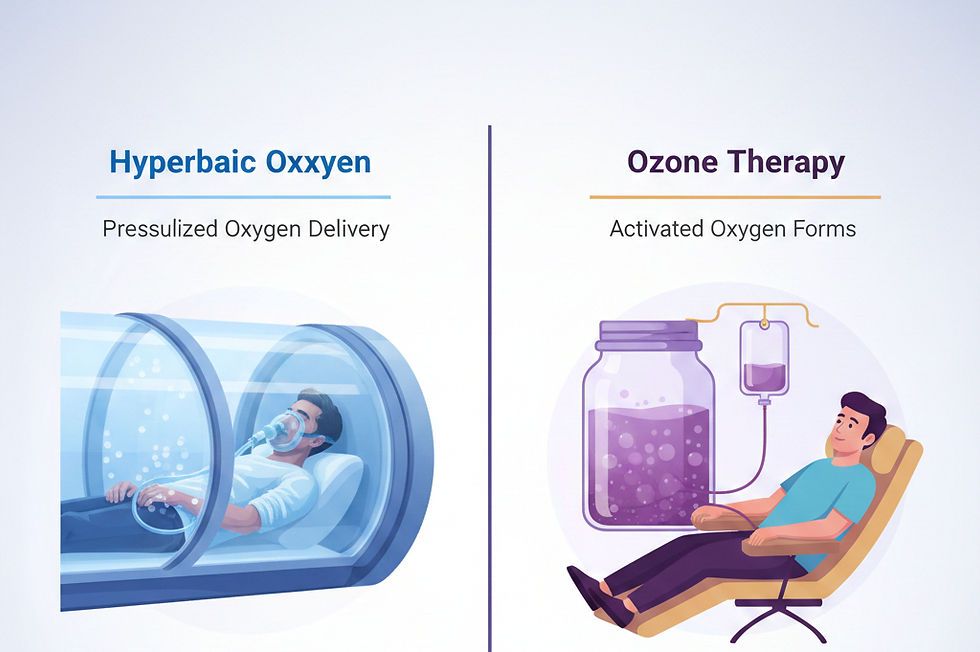 Hyperbaic Oxxyen

Pressulized Oxygen Delivery

Ozone Therapy

Activated Oxygen Forms